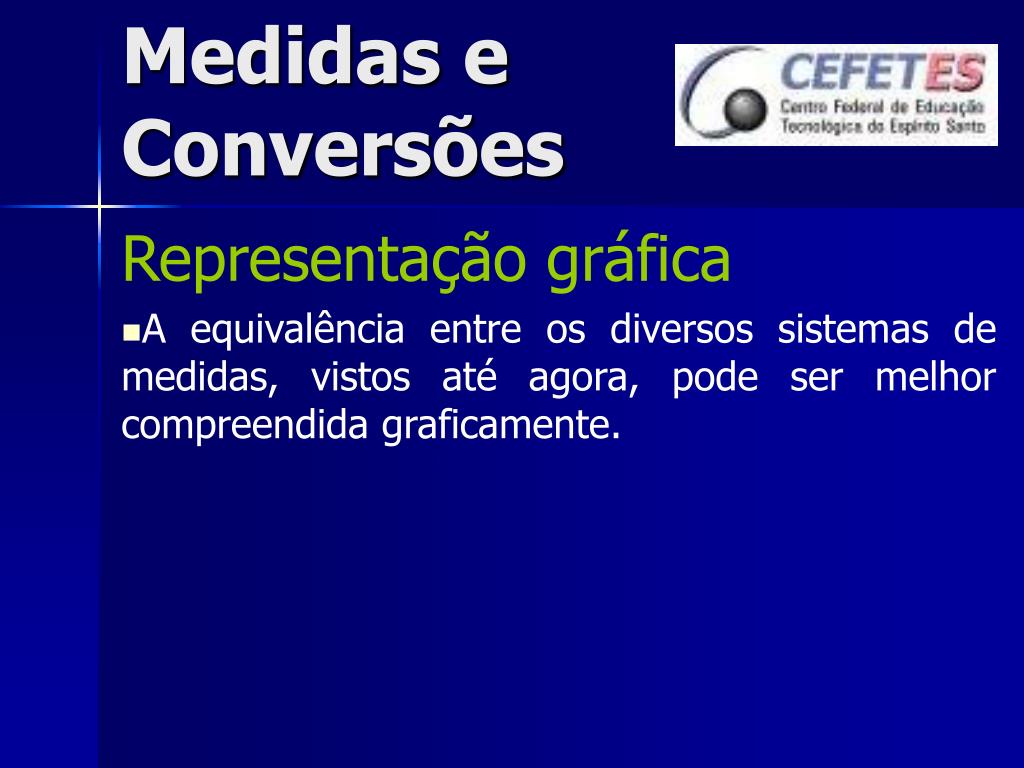 Medidas e Conversões

CEFETES
Centro Federal de Educação Tecnológica do Espírito Santo

Representação gráfica

A equivalência entre os diversos sistemas de medidas, vistos até agora, pode ser melhor compreendida graficamente.